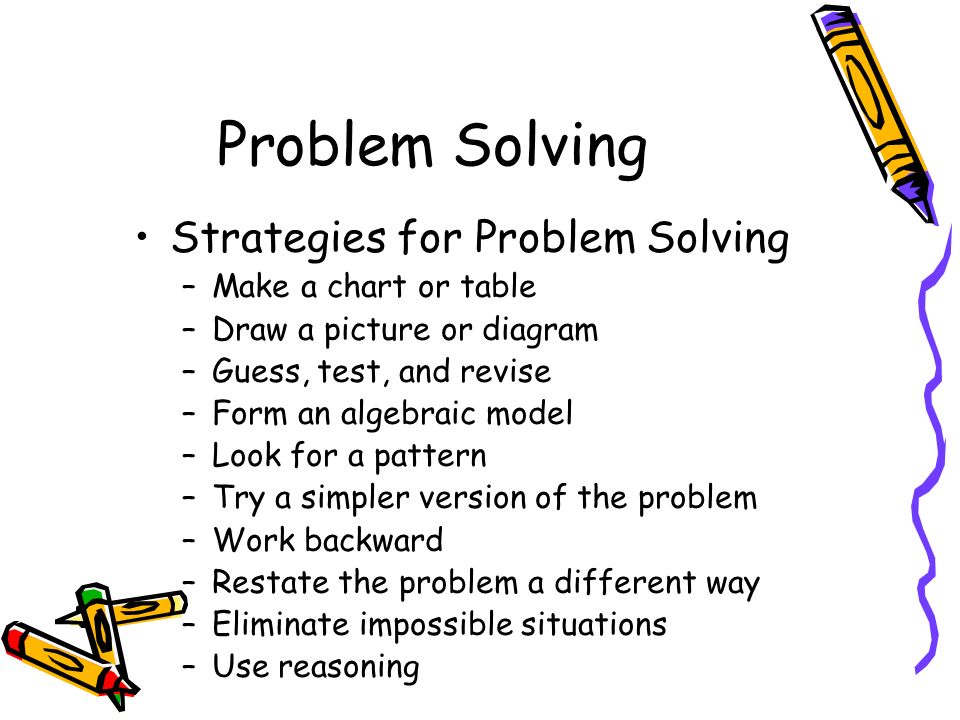 Problem Solving

• Strategies for Problem Solving
– Make a chart or table
– Draw a picture or diagram
– Guess, test, and revise
– Form an algebraic model
– Look for a pattern
– Try a simpler version of the problem
– Work backward
– Restate the problem a different way
– Eliminate impossible situations
– Use reasoning